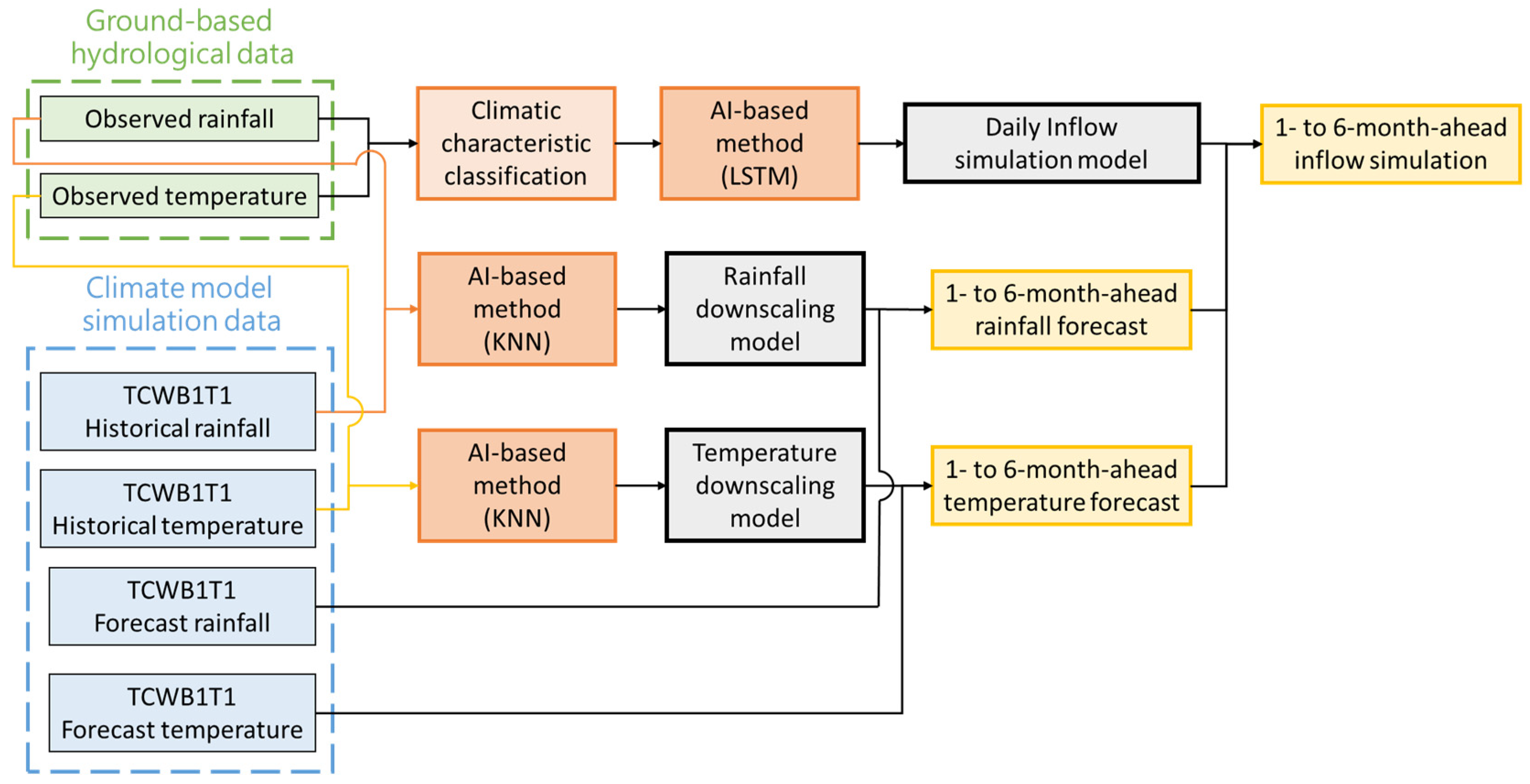 Ground-based hydrological data

Observed rainfall

Observed temperature

Climate model simulation data

TCWB1T1 Historical rainfall

TCWB1T1 Historical temperature

TCWB1T1 Forecast rainfall

TCWB1T1 Forecast temperature

Climatic characteristic classification

AI-based method (LSTM)

Daily Inflow simulation model

1- to 6-month-ahead inflow simulation

AI-based method (KNN)

Rainfall downscaling model

1- to 6-month-ahead rainfall forecast

AI-based method (KNN)

Temperature downscaling model

1- to 6-month-ahead temperature forecast